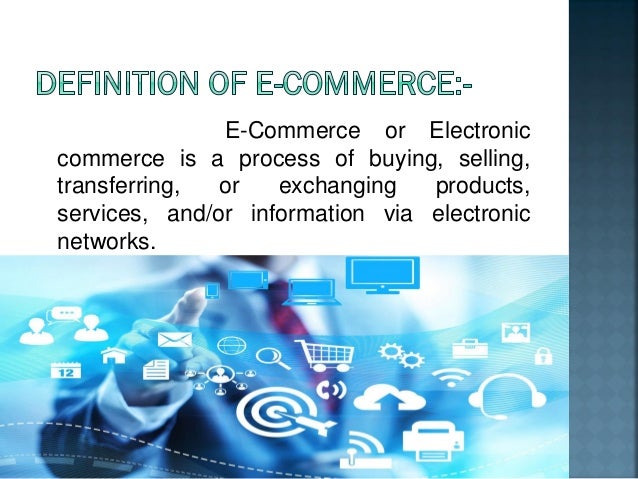 DEFINITION OF E-COMMERCE:-

E-Commerce or Electronic commerce is a process of buying, selling, transferring, or exchanging products, services, and/or information via electronic networks.

12